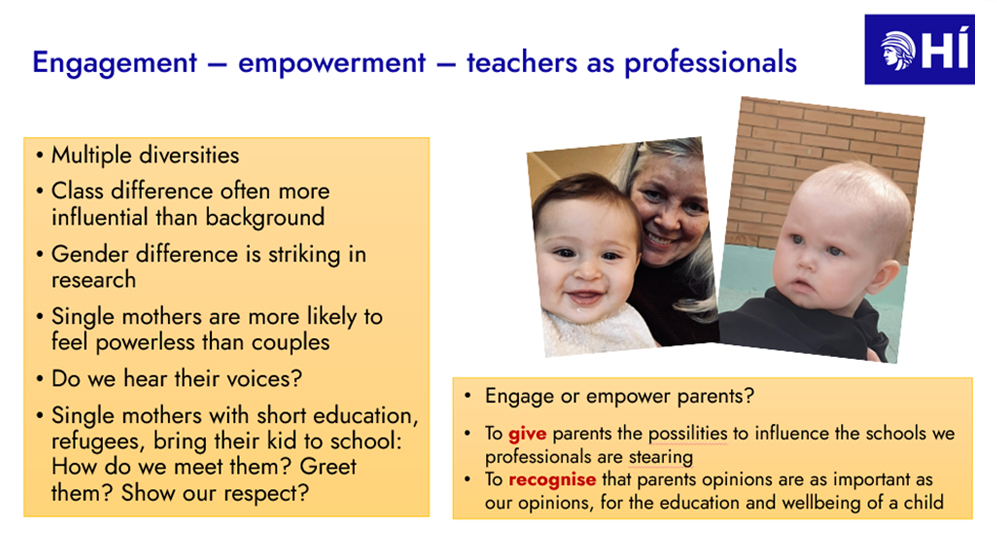 Engagement – empowerment – teachers as professionals

HÍ

• Multiple diversities
• Class difference often more influential than background
• Gender difference is striking in research
• Single mothers are more likely to feel powerless than couples
• Do we hear their voices?
• Single mothers with short education, refugees, bring their kid to school: How do we meet them? Greet them? Show our respect?

• Engage or empower parents?
• To give parents the possilities to influence the schools we professionals are stearing
• To recognise that parents opinions are as important as our opinions, for the education and wellbeing of a child